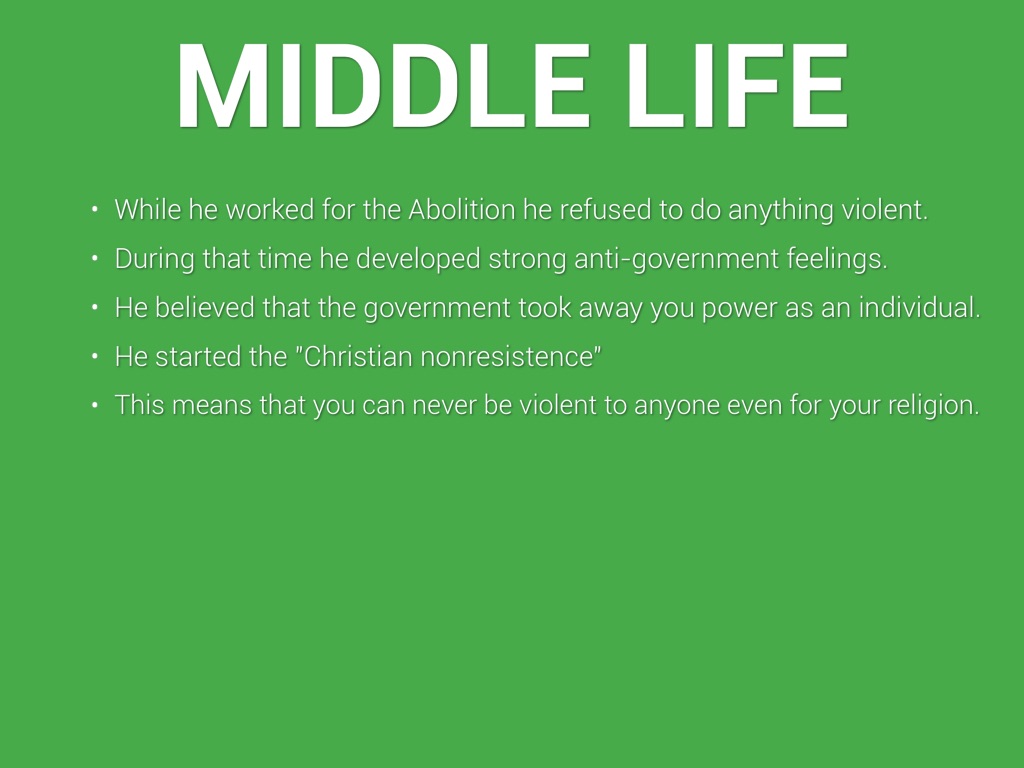 MIDDLE LIFE

• While he worked for the Abolition he refused to do anything violent.
• During that time he developed strong anti-government feelings.
• He believed that the government took away you power as an individual.
• He started the "Christian nonresistence"
• This means that you can never be violent to anyone even for your religion.